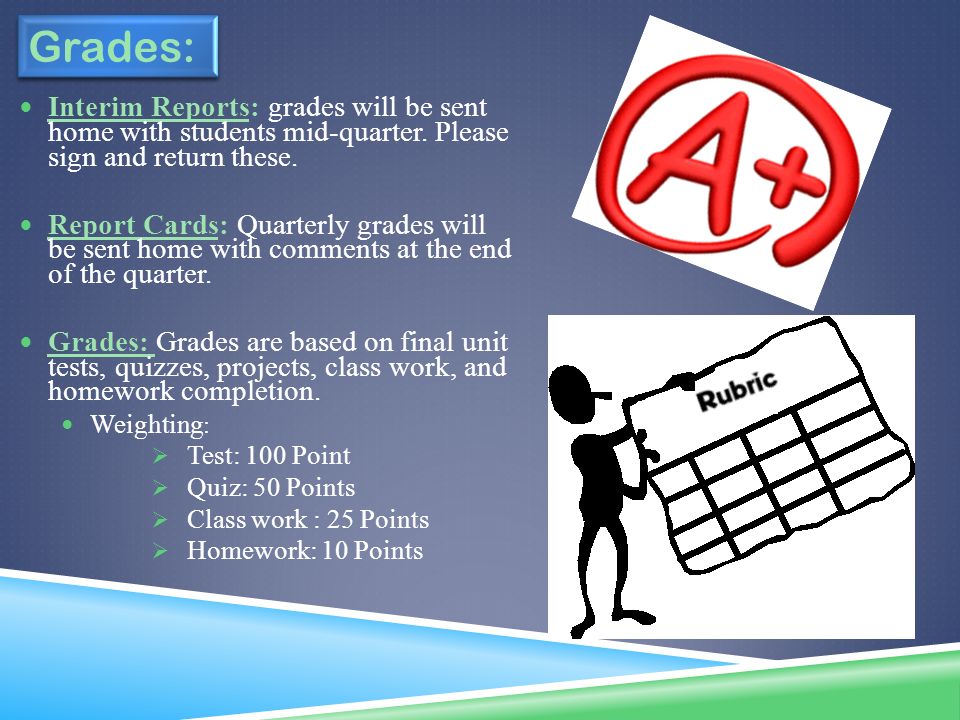 Grades:

Interim Reports: grades will be sent home with students mid-quarter. Please sign and return these.

Report Cards: Quarterly grades will be sent home with comments at the end of the quarter.

Grades: Grades are based on final unit tests, quizzes, projects, class work, and homework completion.

Weighting:

Test: 100 Point

Quiz: 50 Points

Class work : 25 Points

Homework: 10 Points

A+

Rubric